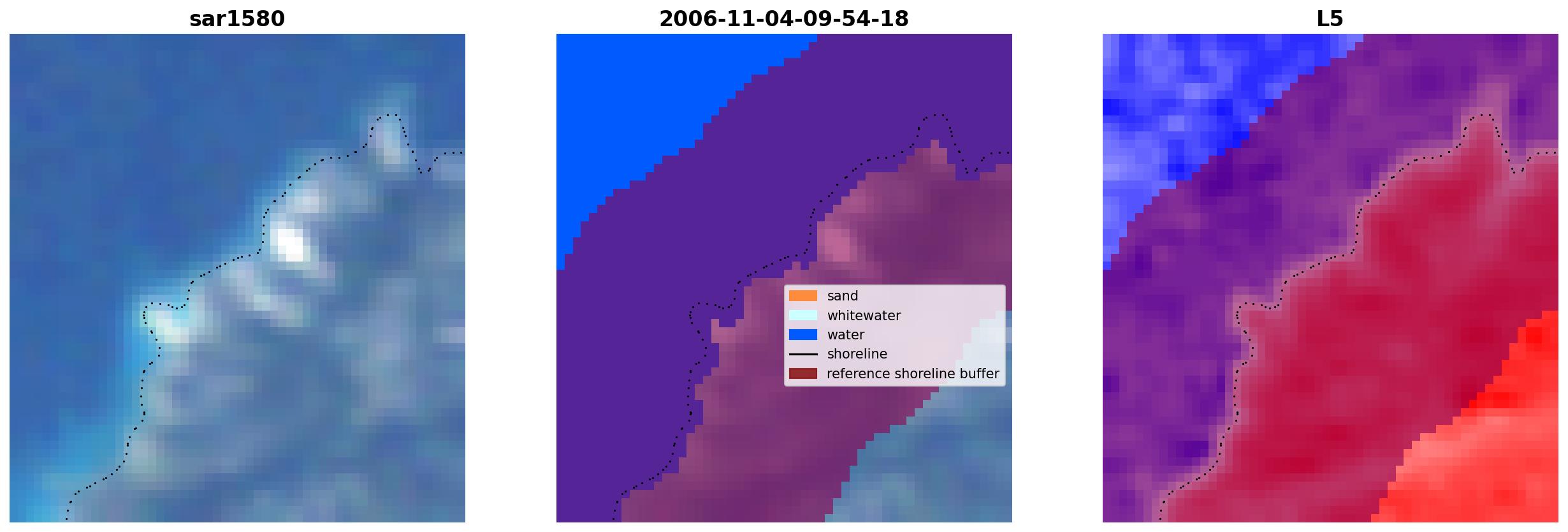 sar1580

2006-11-04-09-54-18

sand
whitewater
water
shoreline
reference shoreline buffer

L5